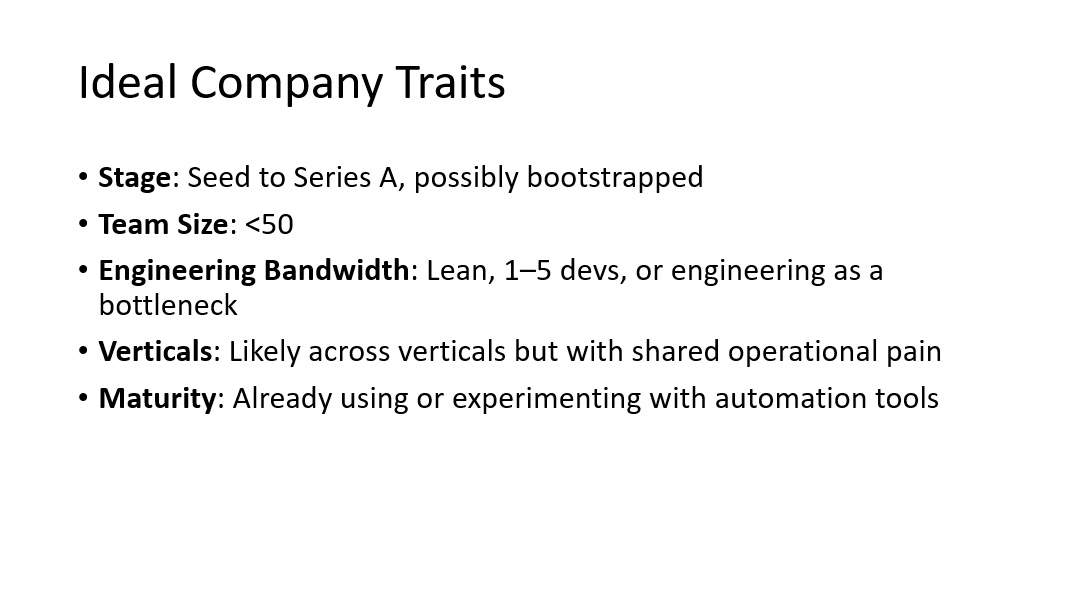 Ideal Company Traits

• Stage: Seed to Series A, possibly bootstrapped
• Team Size: <50
• Engineering Bandwidth: Lean, 1–5 devs, or engineering as a bottleneck
• Verticals: Likely across verticals but with shared operational pain
• Maturity: Already using or experimenting with automation tools